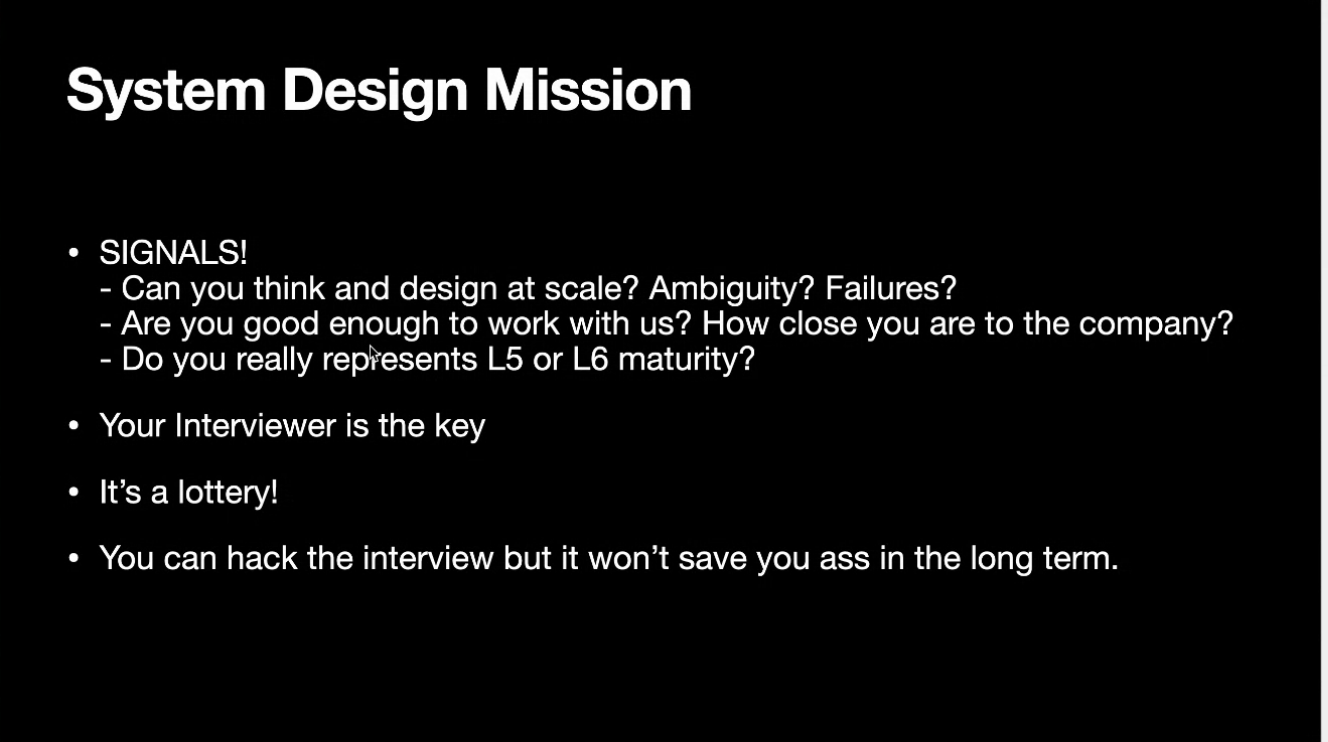 System Design Mission

• SIGNALS!
- Can you think and design at scale? Ambiguity? Failures?
- Are you good enough to work with us? How close you are to the company?
- Do you really represents L5 or L6 maturity?

• Your Interviewer is the key

• It's a lottery!

• You can hack the interview but it won't save you ass in the long term.